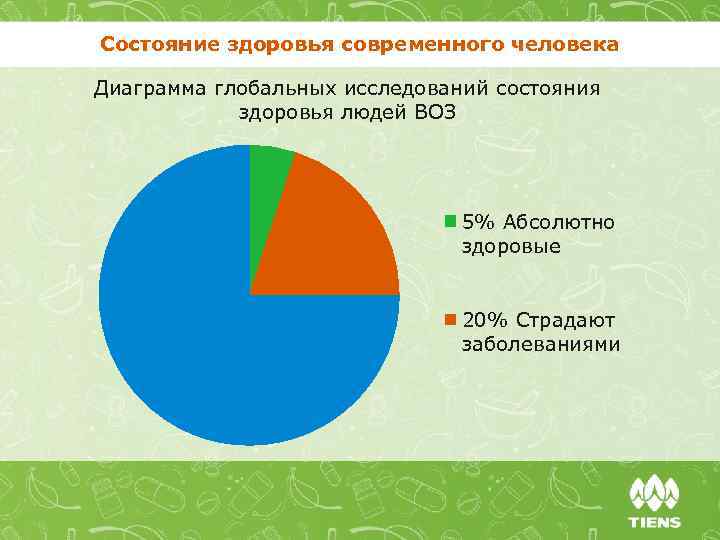 Состояние здоровья современного человека

Диаграмма глобальных исследований состояния здоровья людей ВОЗ

5% Абсолютно здоровые

20% Страдают заболеваниями

TIENS